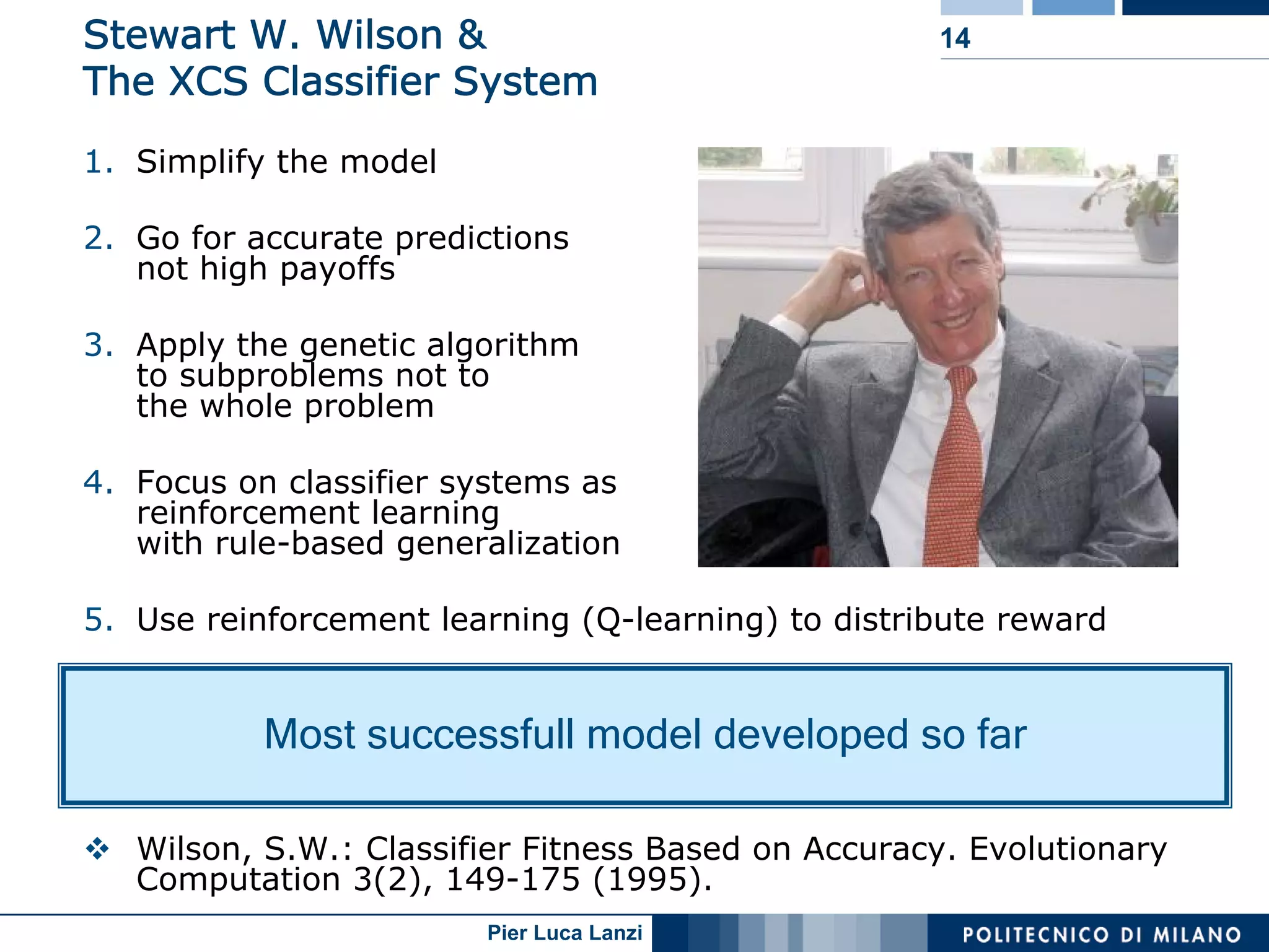 Stewart W. Wilson &
The XCS Classifier System

14

1. Simplify the model

2. Go for accurate predictions not high payoffs

3. Apply the genetic algorithm to subproblems not to the whole problem

4. Focus on classifier systems as reinforcement learning with rule-based generalization

5. Use reinforcement learning (Q-learning) to distribute reward

Most successfull model developed so far

❖ Wilson, S.W.: Classifier Fitness Based on Accuracy. Evolutionary Computation 3(2), 149-175 (1995).

Pier Luca Lanzi

POLITECNICO DI MILANO